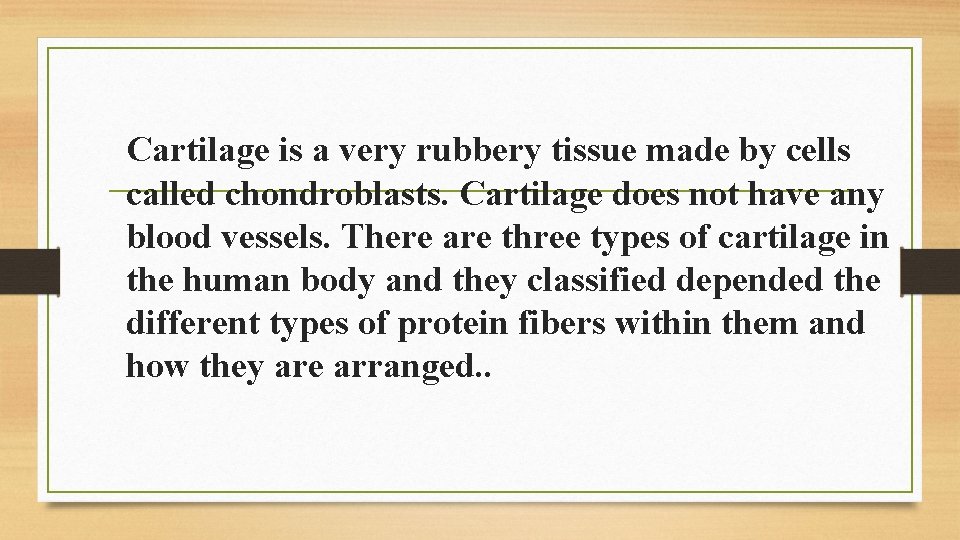 Cartilage is a very rubbery tissue made by cells called chondroblasts. Cartilage does not have any blood vessels. There are three types of cartilage in the human body and they classified depended the different types of protein fibers within them and how they are arranged..